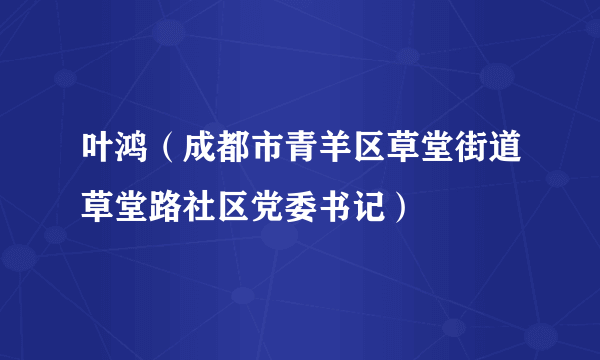 叶鸿（成都市青羊区草堂街道草堂路社区党委书记）